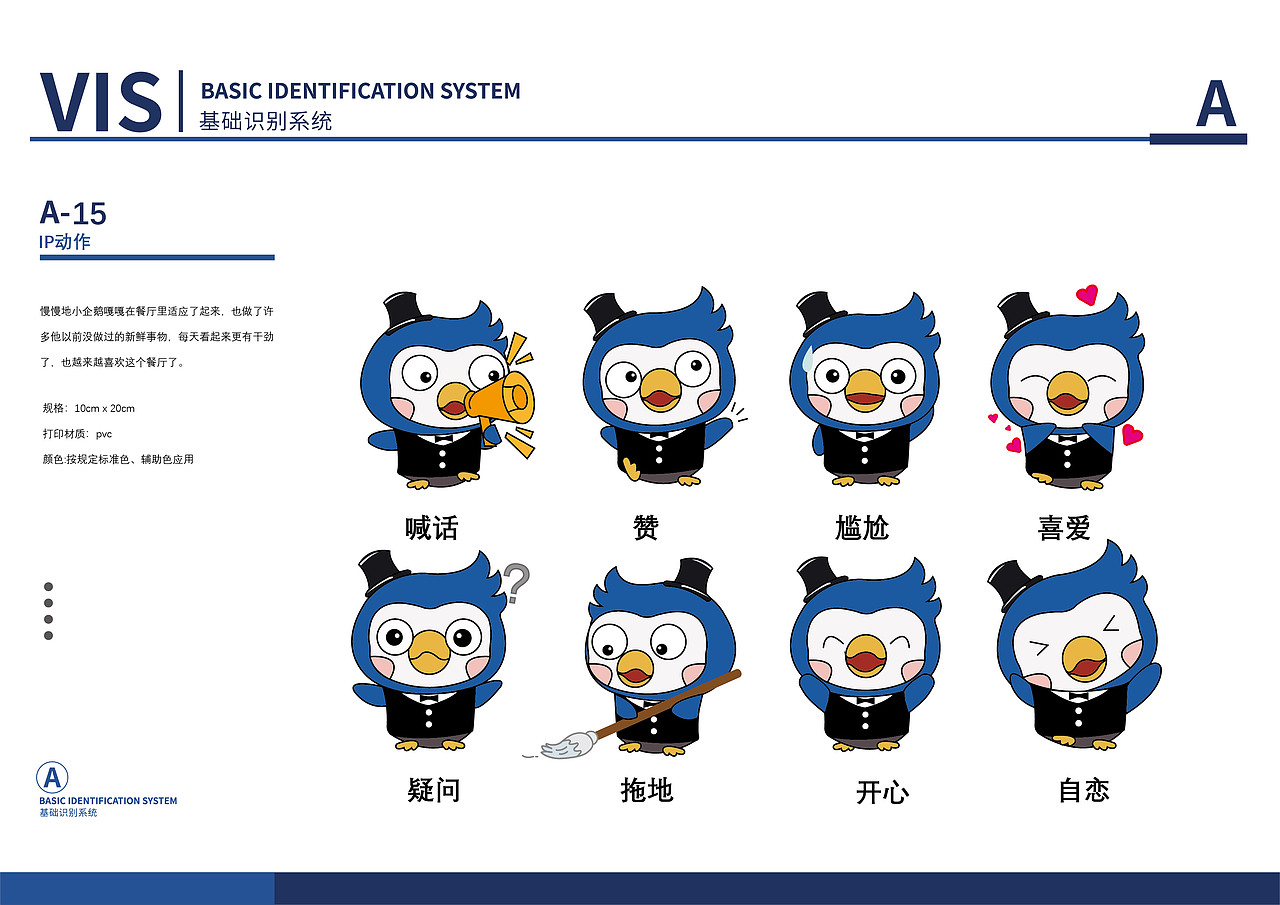 VIS BASIC IDENTIFICATION SYSTEM
基础识别系统

A

A-15
IP动作

慢慢地小企鹅嘎嘎在餐厅里适应了起来，也做了许多他以前没做过的新鲜事物，每天看起来更有干劲了，也越来越喜欢这个餐厅了。

规格：10cm x 20cm
打印材质：pvc
颜色:按规定标准色、辅助色应用

喊话
赞
尴尬
喜爱
疑问
拖地
开心
自恋

A
BASIC IDENTIFICATION SYSTEM
基础识别系统